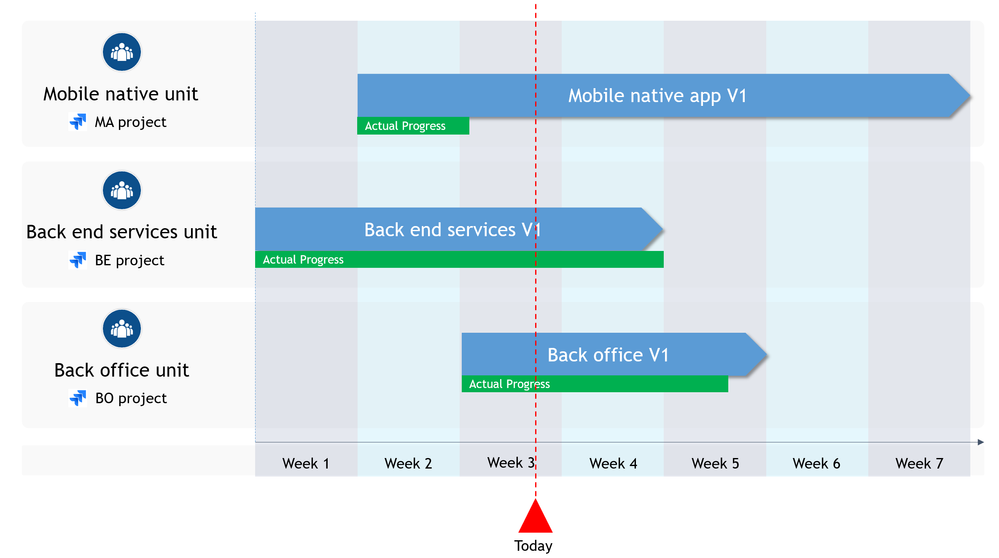 Mobile native unit
MA project

Mobile native app V1
Actual Progress

Back end services unit
BE project

Back end services V1
Actual Progress

Back office unit
BO project

Back office V1
Actual Progress

Week 1
Week 2
Week 3
Week 4
Week 5
Week 6
Week 7

Today